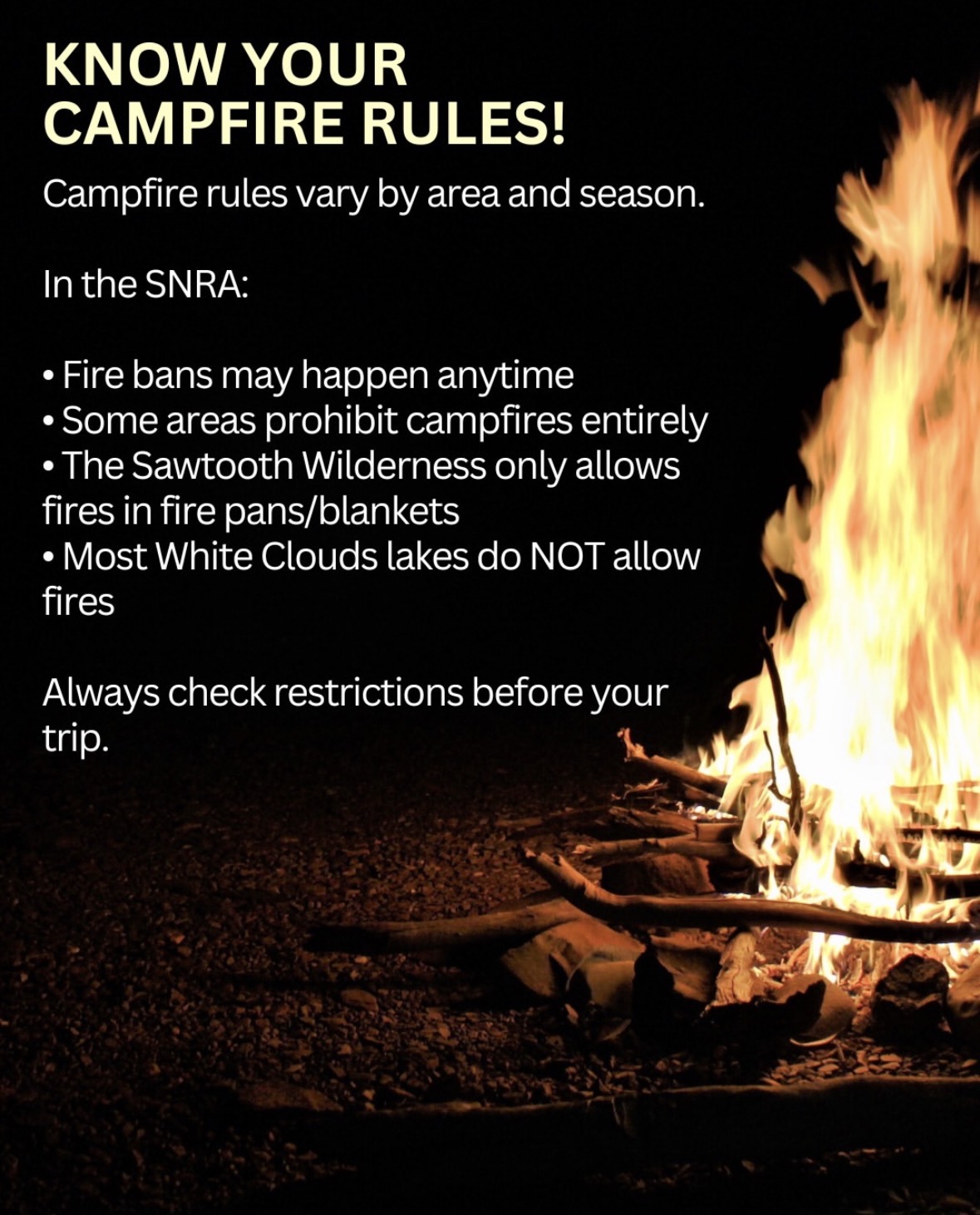 KNOW YOUR CAMPFIRE RULES!

Campfire rules vary by area and season.

In the SNRA:

• Fire bans may happen anytime
• Some areas prohibit campfires entirely
• The Sawtooth Wilderness only allows fires in fire pans/blankets
• Most White Clouds lakes do NOT allow fires

Always check restrictions before your trip.